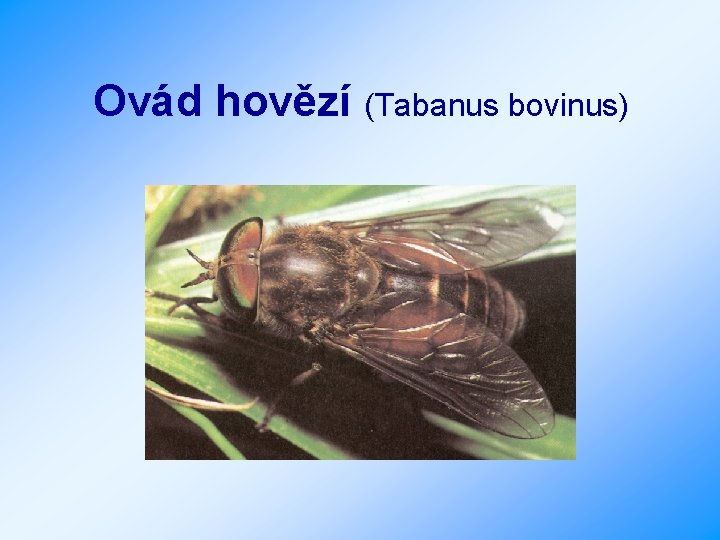 Ovád hovězí (Tabanus bovinus)